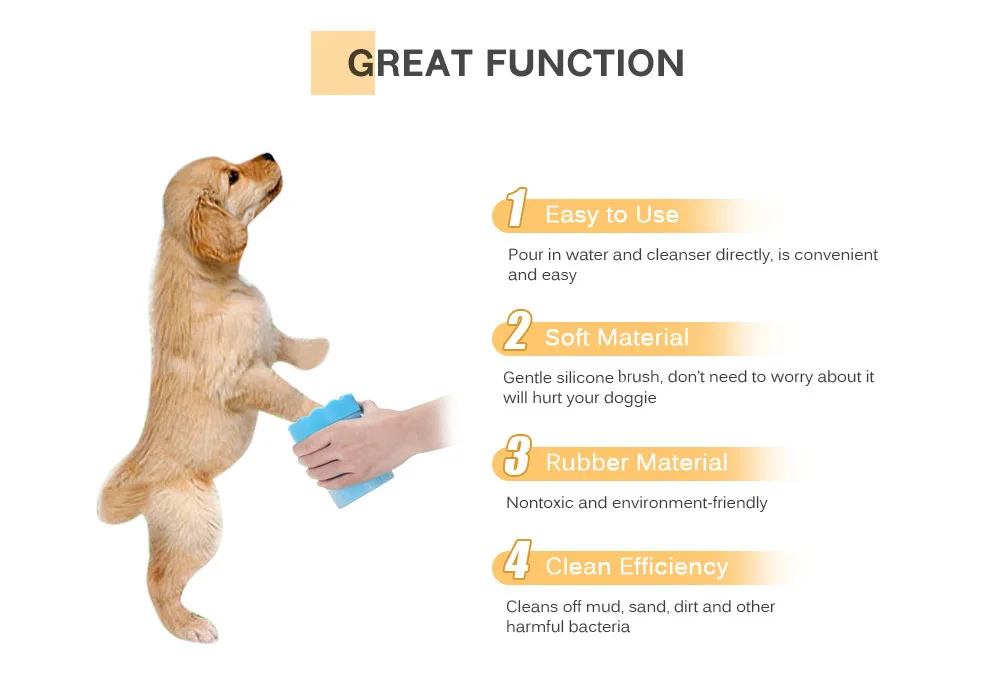 GREAT FUNCTION

1 Easy to Use

Pour in water and cleanser directly, is convenient and easy

2 Soft Material

Gentle silicone brush, don't need to worry about it will hurt your doggie

3 Rubber Material

Nontoxic and environment-friendly

4 Clean Efficiency

Cleans off mud, sand, dirt and other harmful bacteria